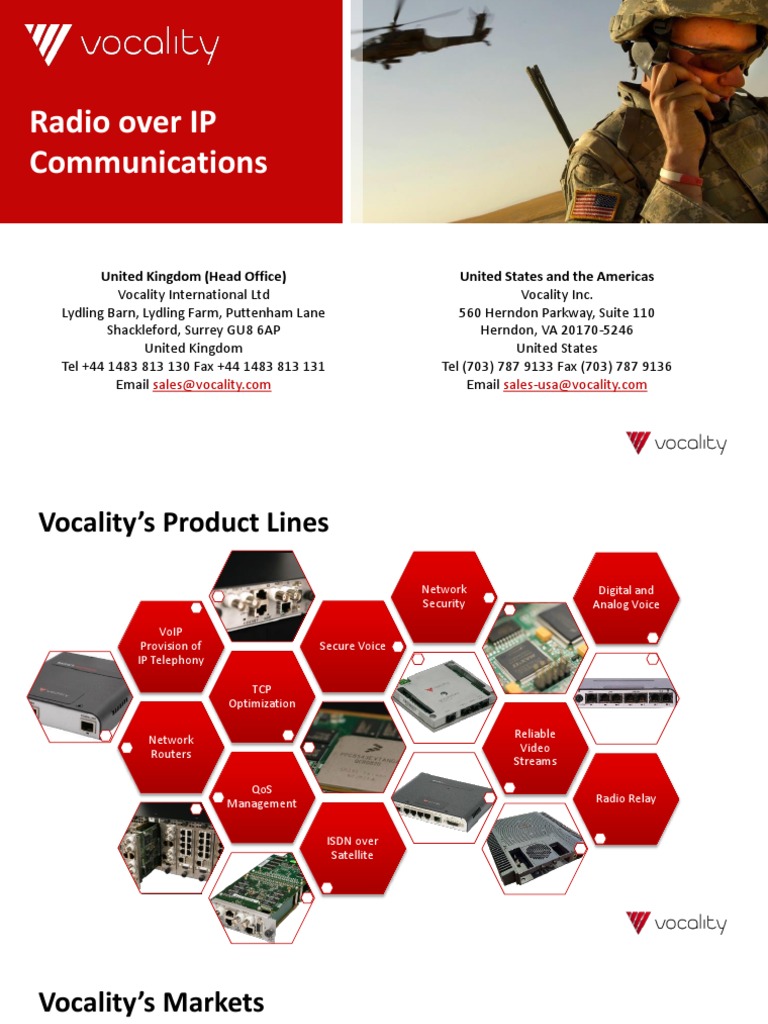 vocality

Radio over IP Communications

United Kingdom (Head Office)
Vocality International Ltd
Lydling Barn, Lydling Farm, Puttenham Lane
Shackleford, Surrey GU8 6AP
United Kingdom
Tel +44 1483 813 130 Fax +44 1483 813 131
Email sales@vocality.com

United States and the Americas
Vocality Inc.
560 Herndon Parkway, Suite 110
Herndon, VA 20170-5246
United States
Tel (703) 787 9133 Fax (703) 787 9136
Email sales-usa@vocality.com

vocality

Vocality's Product Lines

VoIP Provision of IP Telephony

Network Routers

TCP Optimization

QoS Management

Secure Voice

ISDN over Satellite

Network Security

Reliable Video Streams

Digital and Analog Voice

Radio Relay

vocality

Vocality's Markets